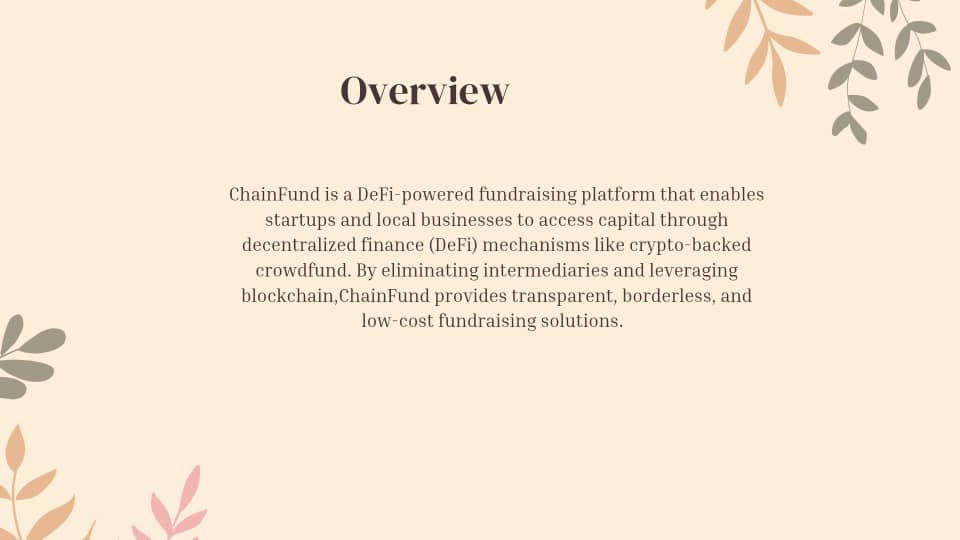 Overview

ChainFund is a DeFi-powered fundraising platform that enables startups and local businesses to access capital through decentralized finance (DeFi) mechanisms like crypto-backed crowdfund. By eliminating intermediaries and leveraging blockchain,ChainFund provides transparent, borderless, and low-cost fundraising solutions.